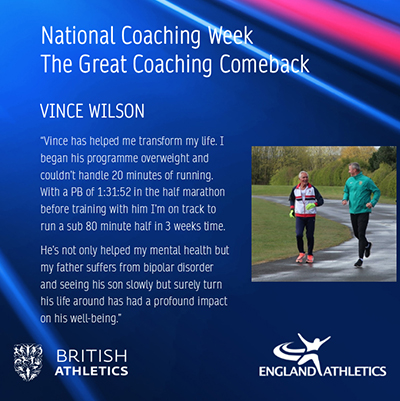 National Coaching Week
The Great Coaching Comeback

VINCE WILSON

"Vince has helped me transform my life. I began his programme overweight and couldn't handle 20 minutes of running. With a PB of 1:31:52 in the half marathon before training with him I'm on track to run a sub 80 minute half in 3 weeks time.

He's not only helped my mental health but my father suffers from bipolar disorder and seeing his son slowly but surely turn his life around has had a profound impact on his well-being."

BRITISH ATHLETICS

ENGLAND ATHLETICS